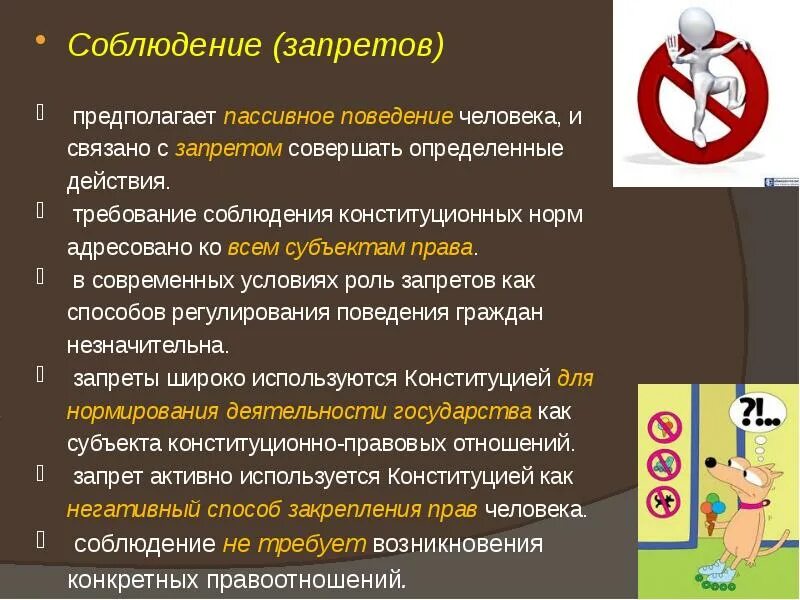 • Соблюдение (запретов)

предполагает пассивное поведение человека, и связано с запретом совершать определенные действия.

требование соблюдения конституционных норм адресовано ко всем субъектам права.

в современных условиях роль запретов как способов регулирования поведения граждан незначительна.

запреты широко используются Конституцией для нормирования деятельности государства как субъекта конституционно-правовых отношений.

запрет активно используется Конституцией как негативный способ закрепления прав человека.

соблюдение не требует возникновения конкретных правоотношений.

?!...